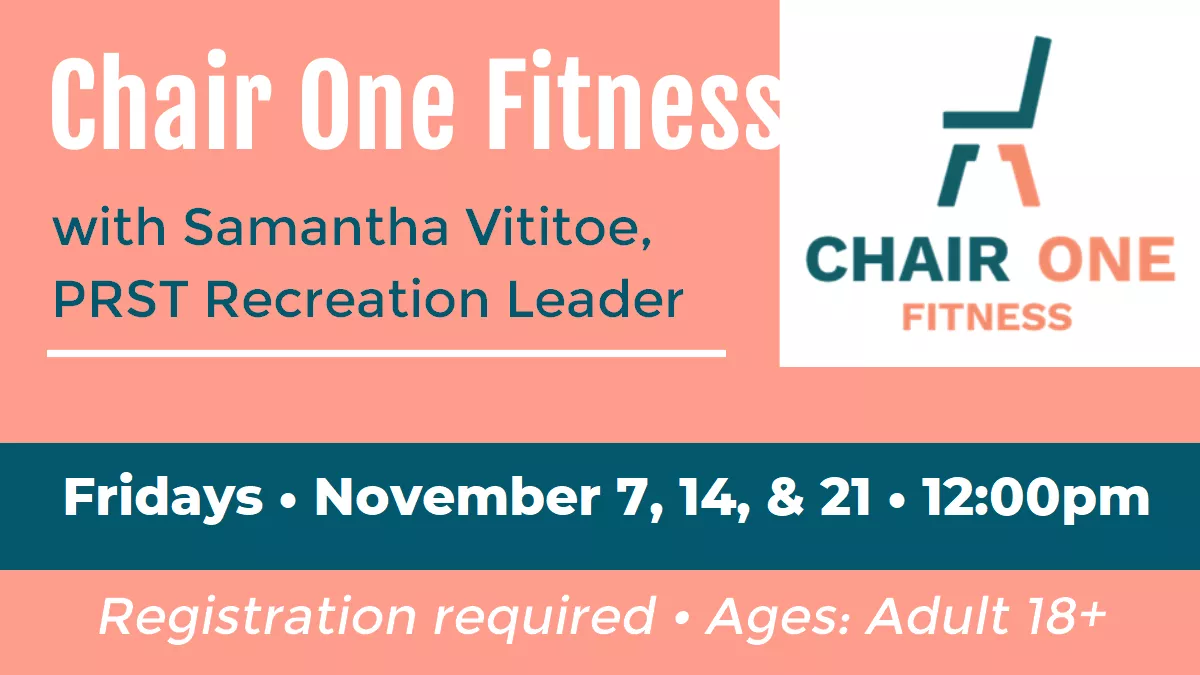 Chair One Fitness

with Samantha Vititoe, PRST Recreation Leader

CHAIR ONE FITNESS

Fridays • November 7, 14, & 21 • 12:00pm

Registration required • Ages: Adult 18+